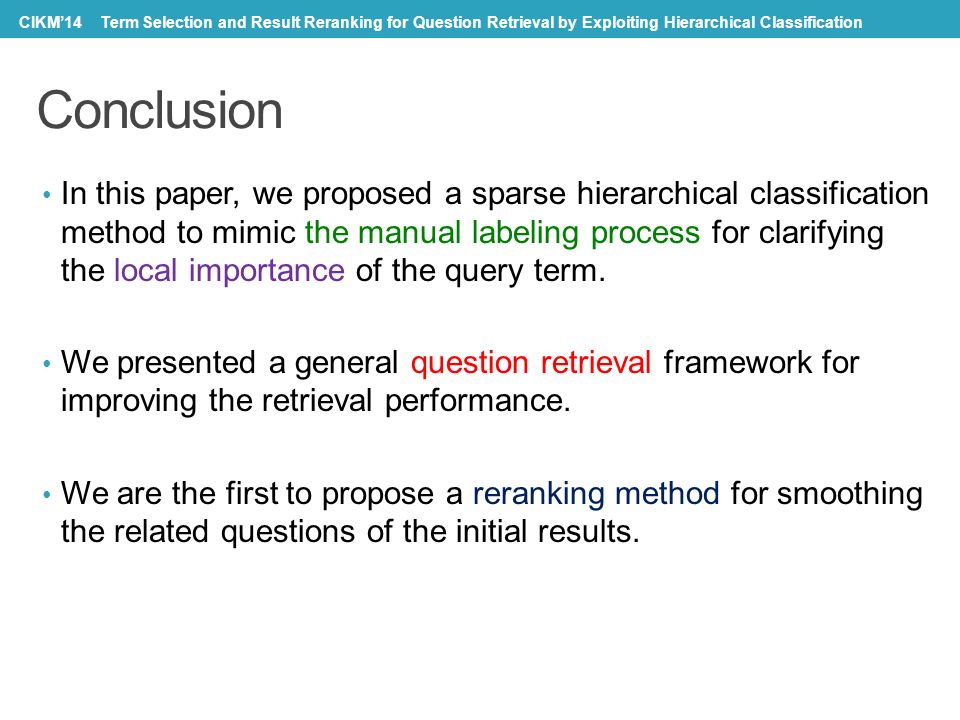 CIKM'14 Term Selection and Result Reranking for Question Retrieval by Exploiting Hierarchical Classification

Conclusion

• In this paper, we proposed a sparse hierarchical classification method to mimic the manual labeling process for clarifying the local importance of the query term.

• We presented a general question retrieval framework for improving the retrieval performance.

• We are the first to propose a reranking method for smoothing the related questions of the initial results.